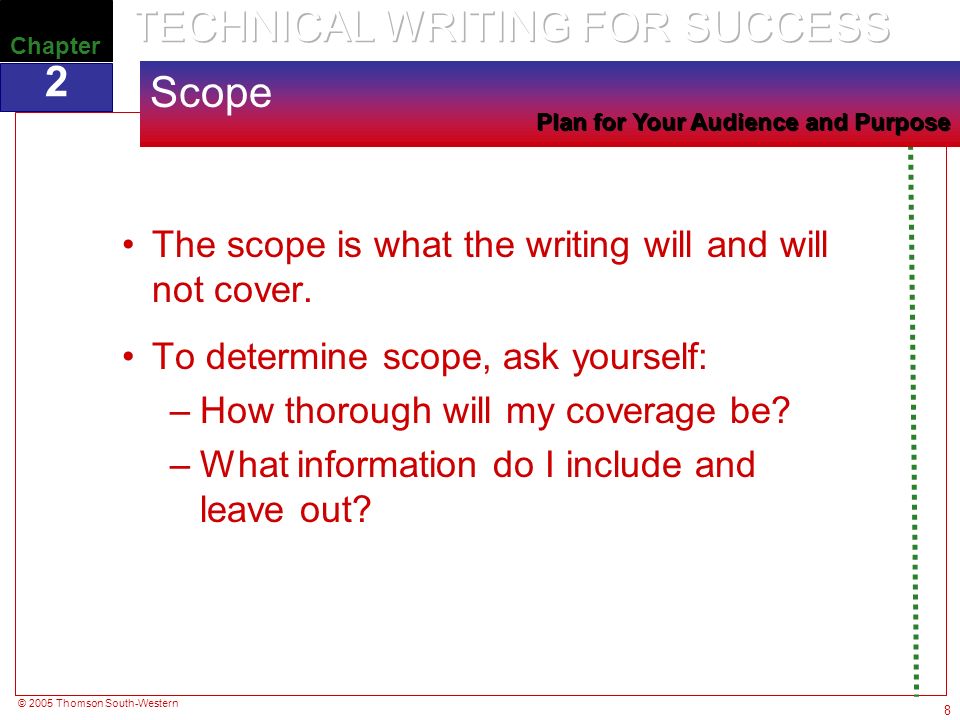 Chapter
2
TECHNICAL WRITING FOR SUCCESS
Scope
Plan for Your Audience and Purpose

• The scope is what the writing will and will not cover.

• To determine scope, ask yourself:
– How thorough will my coverage be?
– What information do I include and leave out?

© 2005 Thomson South-Western
8